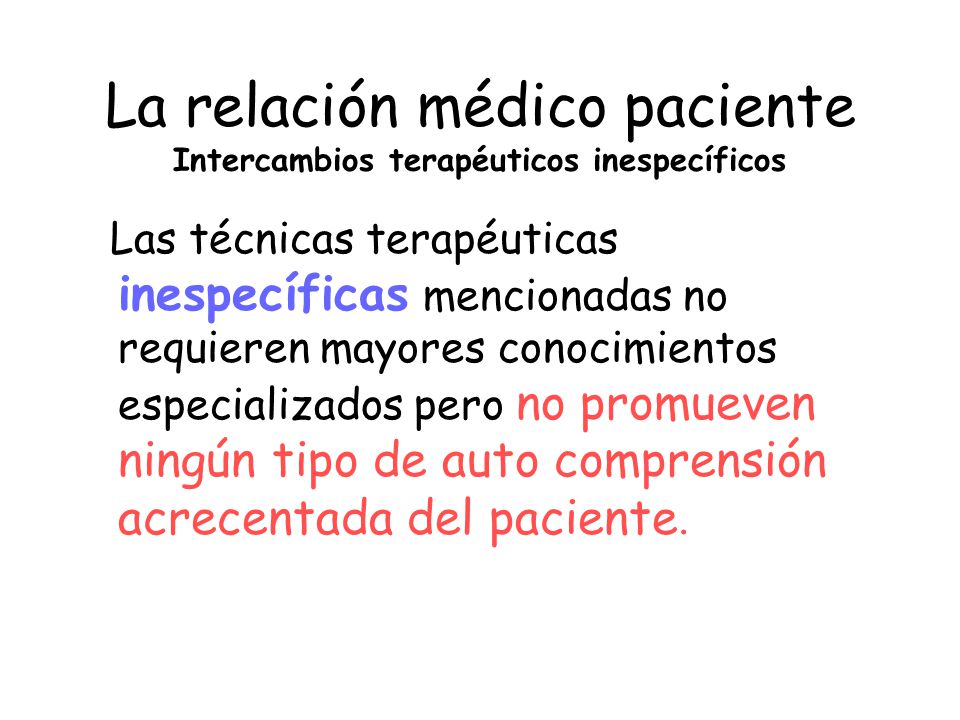 La relación médico paciente
Intercambios terapéuticos inespecíficos

Las técnicas terapéuticas inespecíficas mencionadas no requieren mayores conocimientos especializados pero no promueven ningún tipo de auto comprensión acrecentada del paciente.